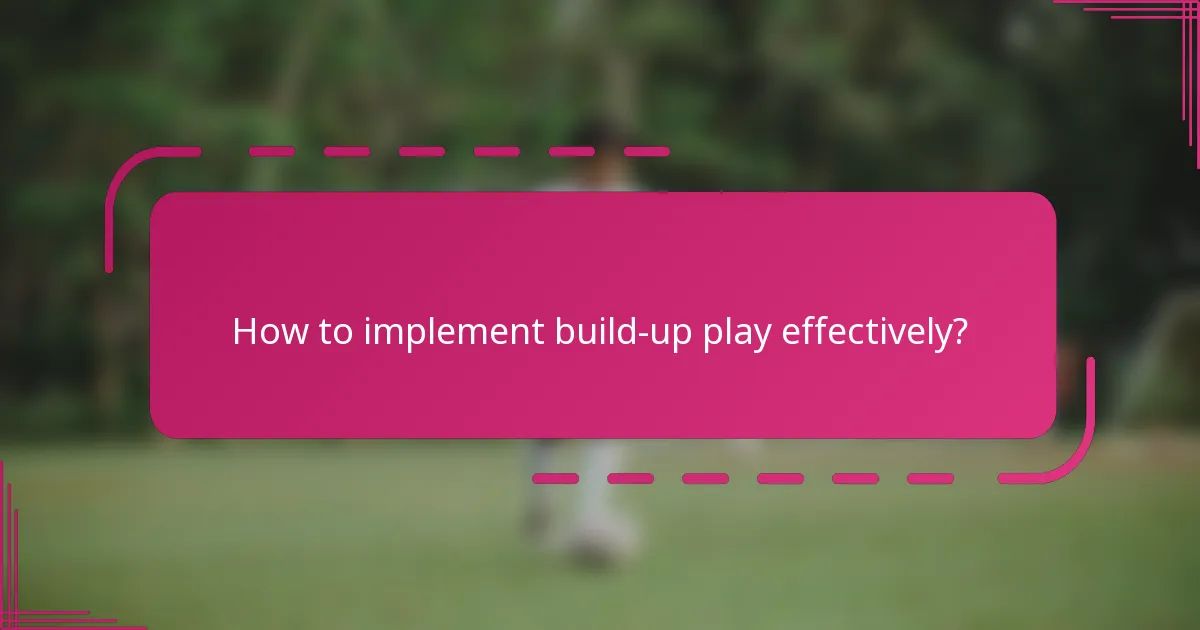 How to implement build-up play effectively?